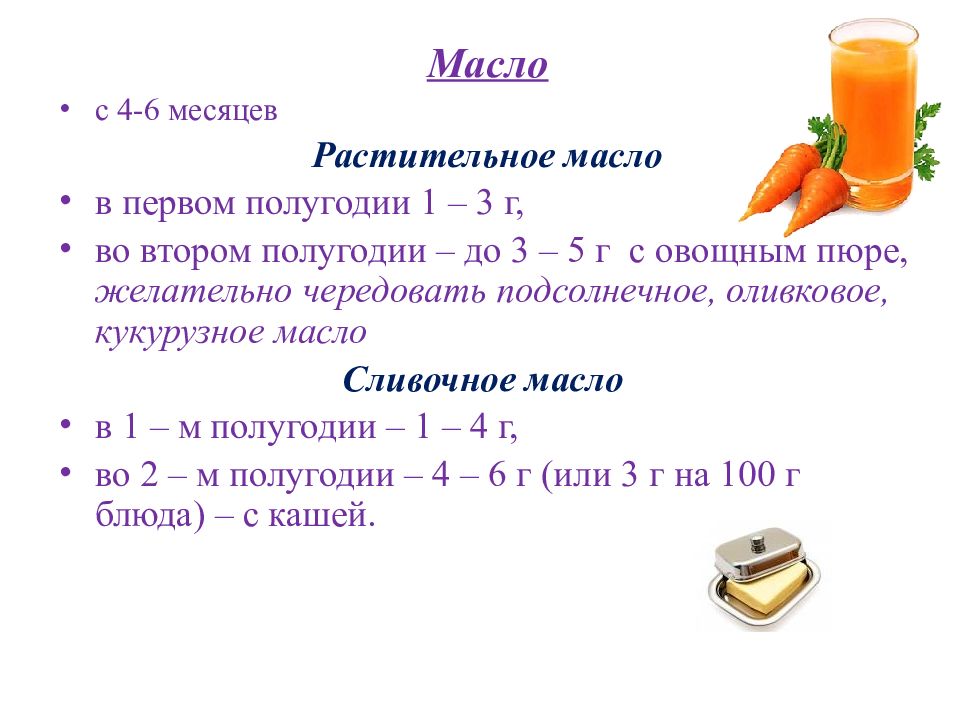 Масло

• с 4-6 месяцев

Растительное масло

• в первом полугодии 1 – 3 г,

• во втором полугодии – до 3 – 5 г с овощным пюре, желательно чередовать подсолнечное, оливковое, кукурузное масло

Сливочное масло

• в 1 – м полугодии – 1 – 4 г,

• во 2 – м полугодии – 4 – 6 г (или 3 г на 100 г блюда) – с кашей.